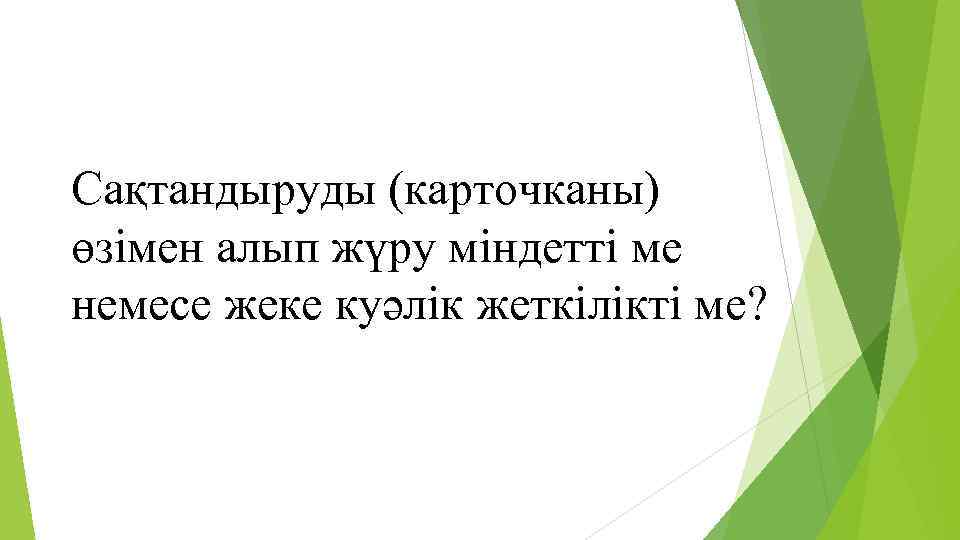 Сақтандыруды (карточканы) өзімен алып жүру міндетті ме немесе жеке куәлік жеткілікті ме?